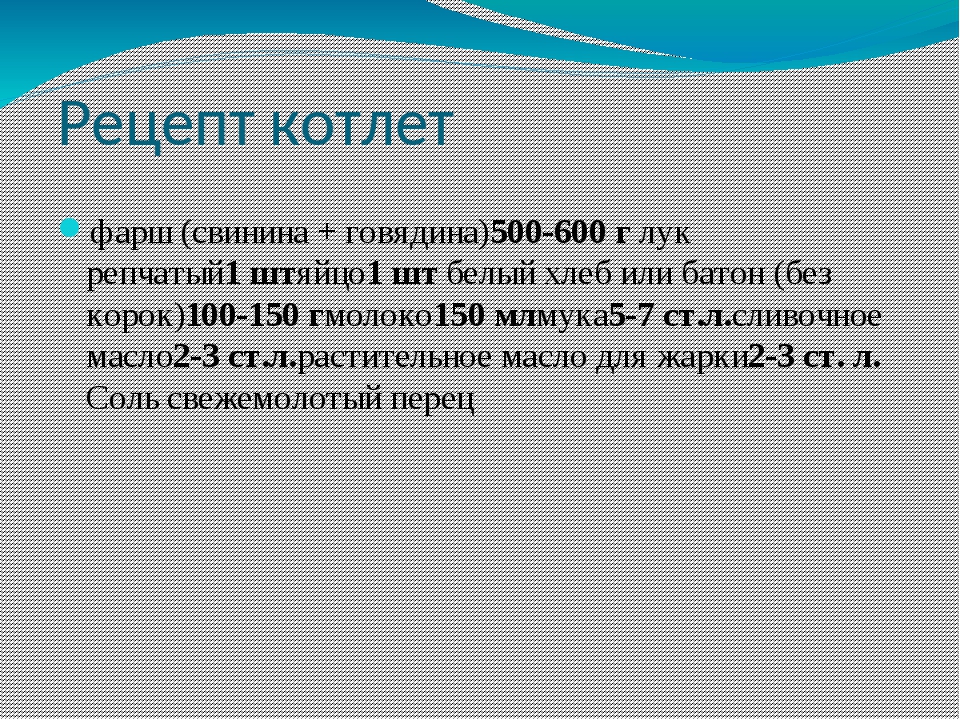 Рецепт котлет

фарш (свинина + говядина)500-600 г лук репчатый1 штяйцо1 шт белый хлеб или батон (без корок)100-150 гмолоко150 млмука5-7 ст.л.сливочное масло2-3 ст.л.растительное масло для жарки2-3 ст. л. Соль свежемолотый перец